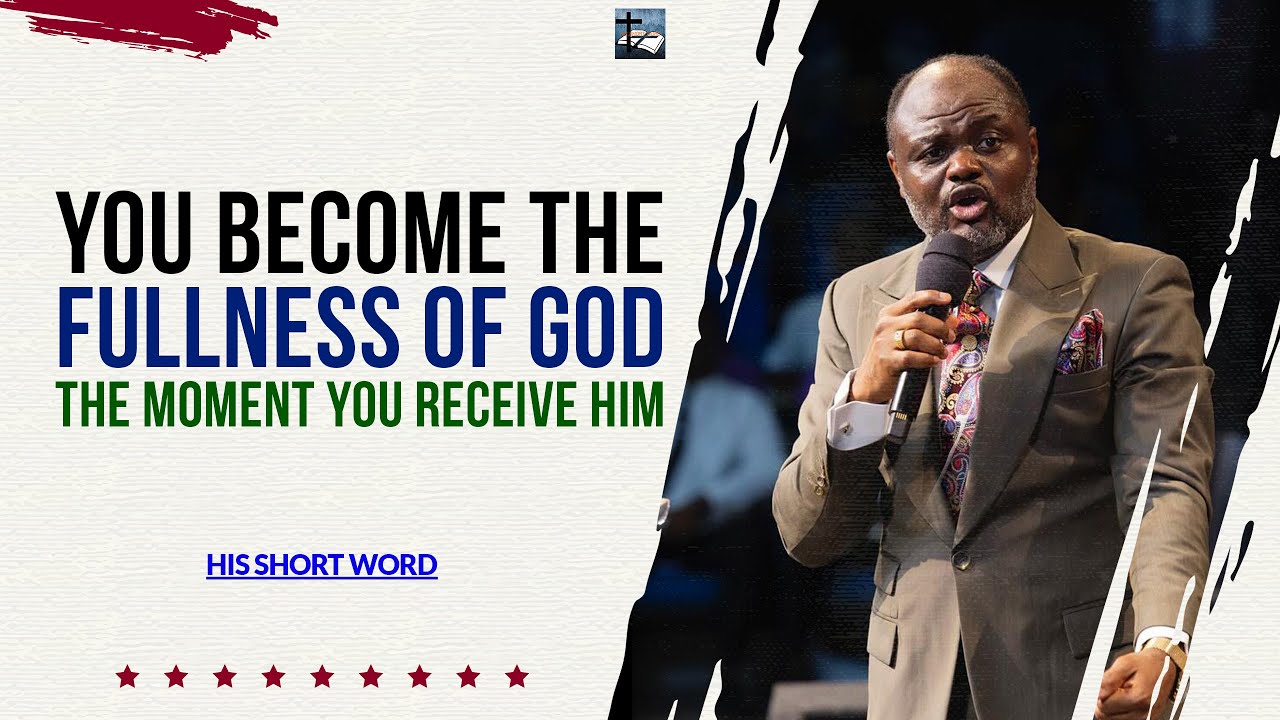 YOU BECOME THE
FULLNESS OF GOD
THE MOMENT YOU RECEIVE HIM

HIS SHORT WORD